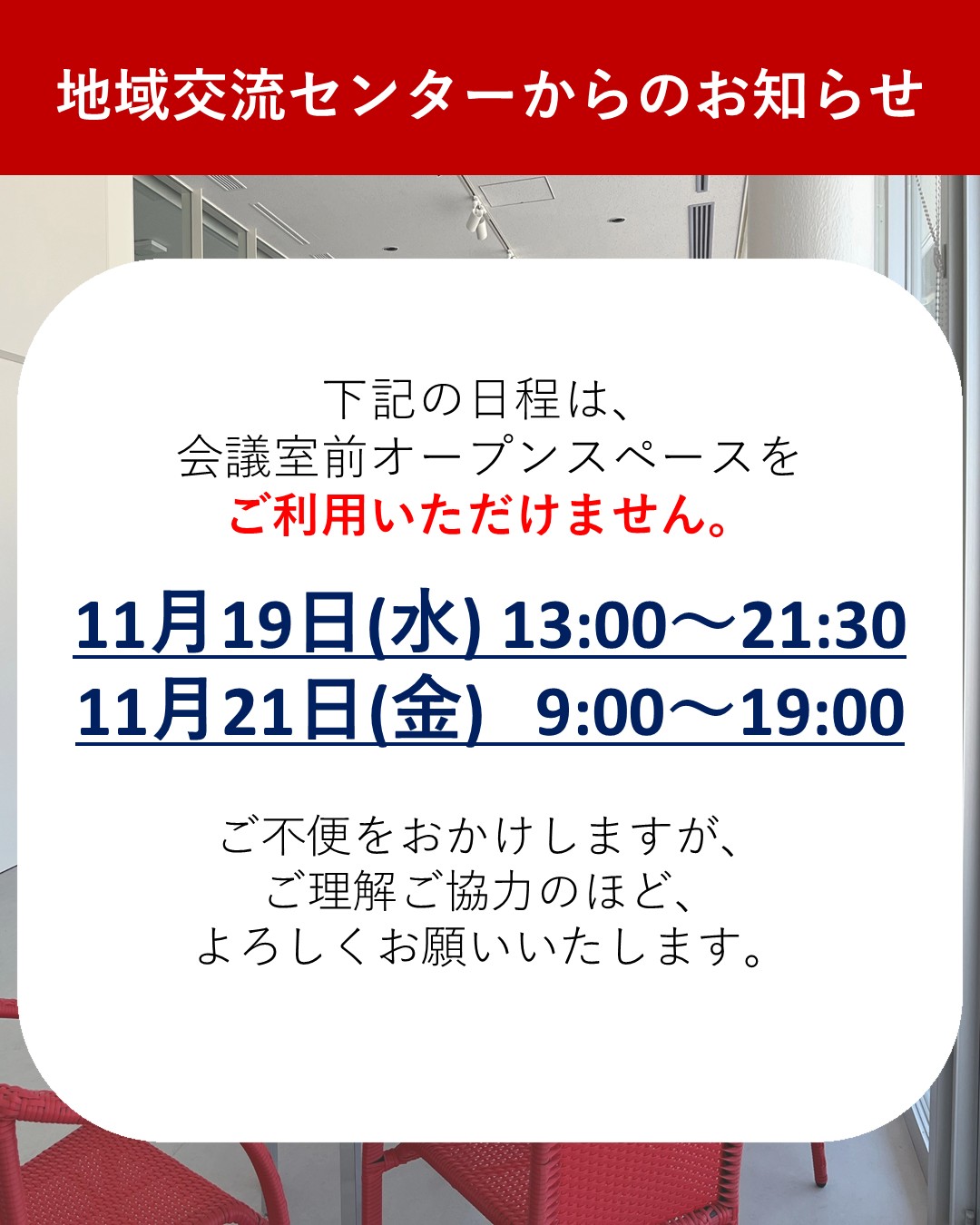 地域交流センターからのお知らせ

下記の日程は、
会議室前オープンスペースを
ご利用いただけません。

11月19日(水) 13:00～21:30
11月21日(金)　9:00～19:00

ご不便をおかけしますが、
ご理解ご協力のほど、
よろしくお願いいたします。